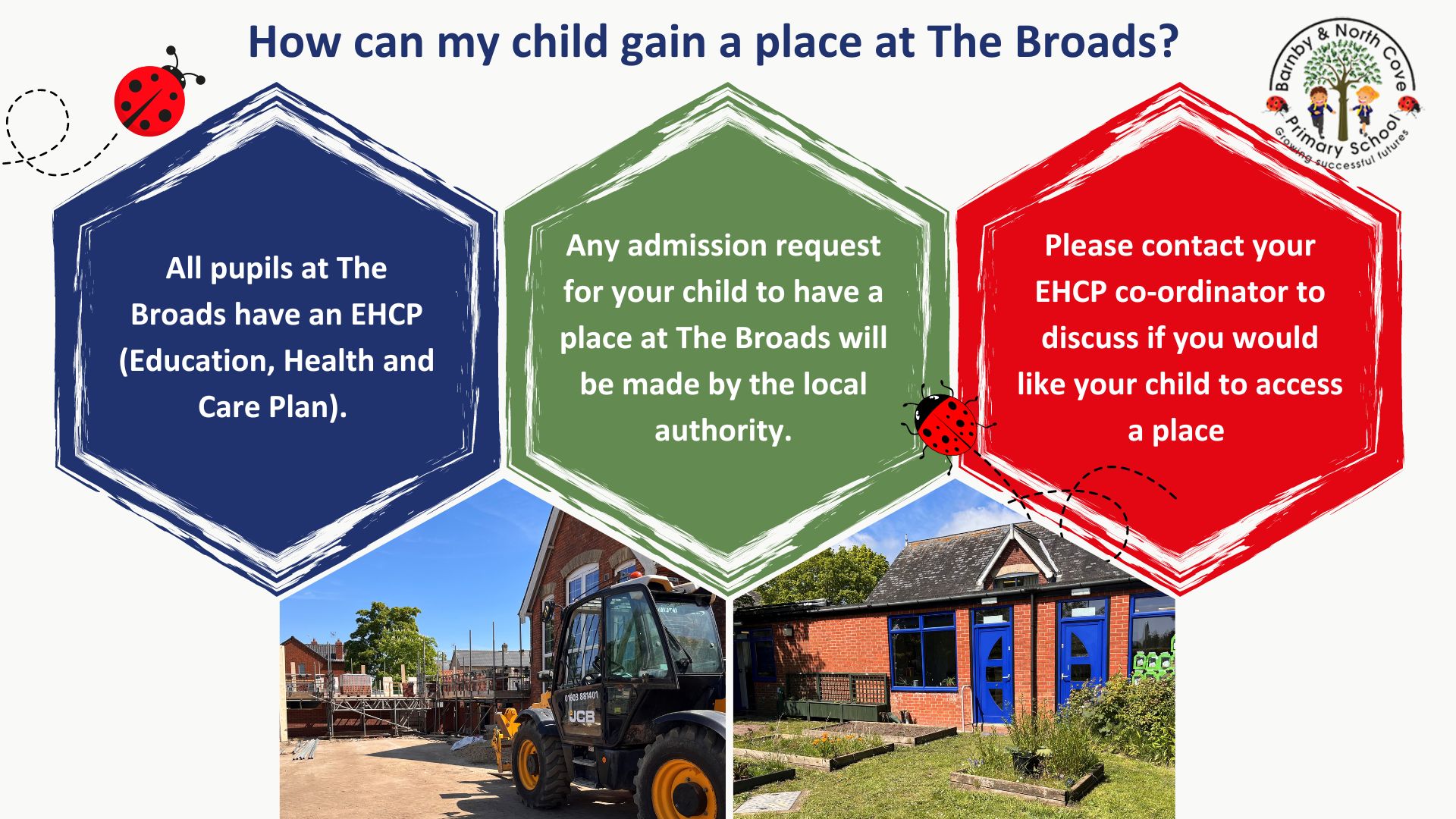 How can my child gain a place at The Broads?

Barnby & North Cove Primary School
Growing successful futures

All pupils at The Broads have an EHCP (Education, Health and Care Plan).

Any admission request for your child to have a place at The Broads will be made by the local authority.

Please contact your EHCP co-ordinator to discuss if you would like your child to access a place

01603 881401
JCB